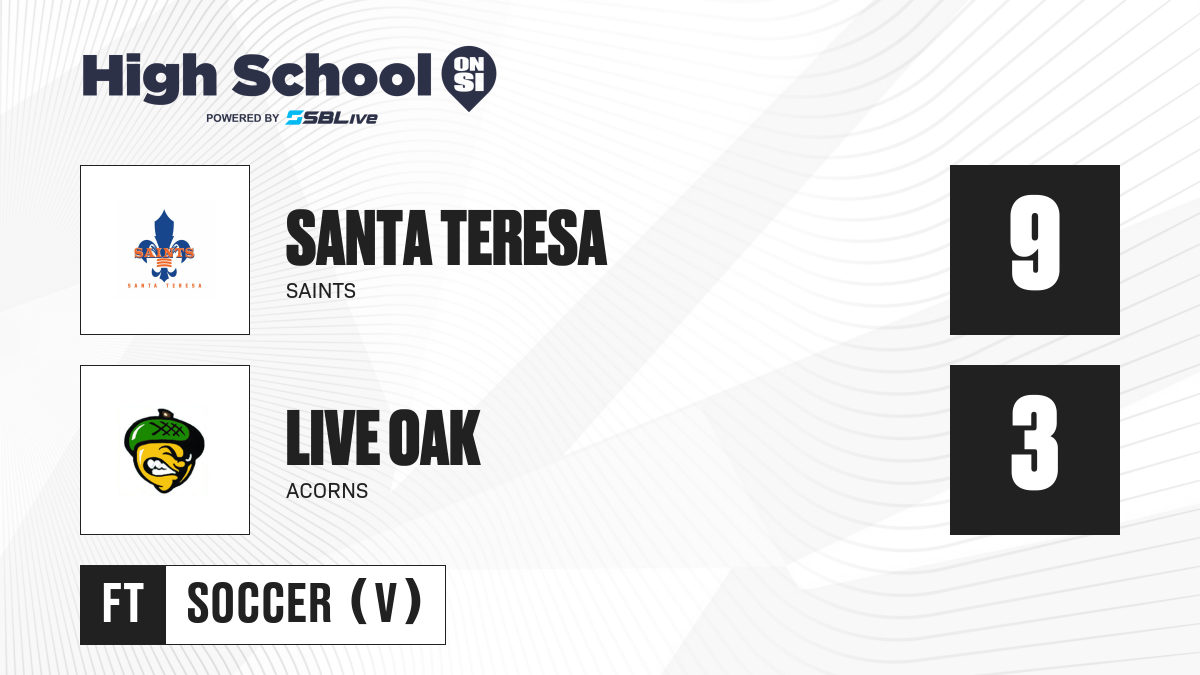 High School ON SI
POWERED BY SBLive

SAINTS
SANTA TERESA

SANTA TERESA
SAINTS

9

LIVE OAK
ACORNS

3

FT
SOCCER (V)